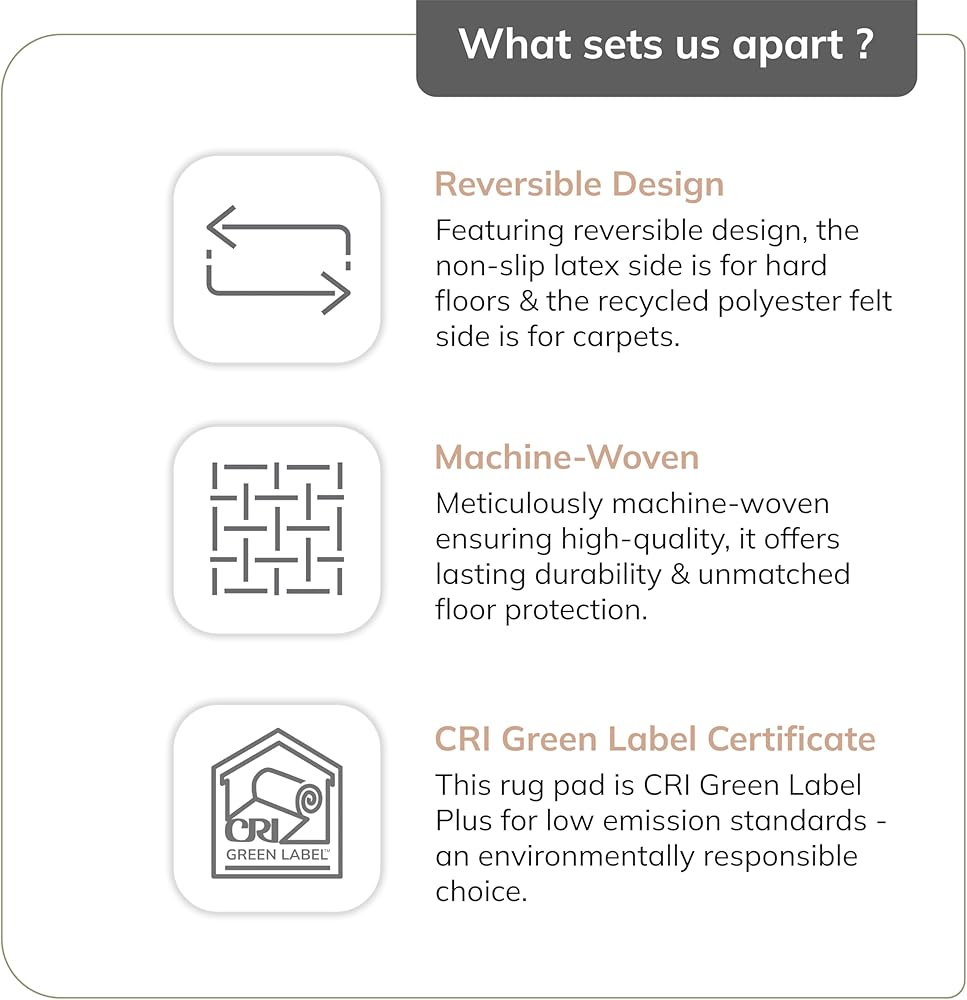 What sets us apart ?

Reversible Design
Featuring reversible design, the non-slip latex side is for hard floors & the recycled polyester felt side is for carpets.

Machine-Woven
Meticulously machine-woven ensuring high-quality, it offers lasting durability & unmatched floor protection.

CRI
GREEN LABEL

CRI Green Label Certificate
This rug pad is CRI Green Label Plus for low emission standards - an environmentally responsible choice.